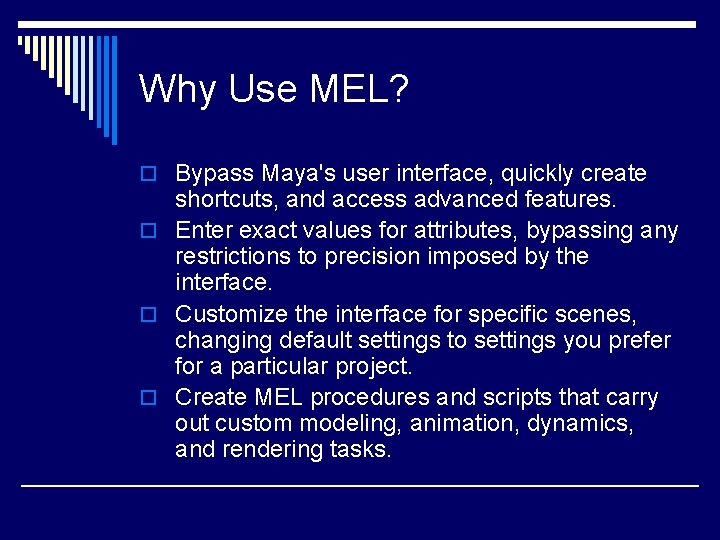 Why Use MEL?

Bypass Maya's user interface, quickly create shortcuts, and access advanced features.

Enter exact values for attributes, bypassing any restrictions to precision imposed by the interface.

Customize the interface for specific scenes, changing default settings to settings you prefer for a particular project.

Create MEL procedures and scripts that carry out custom modeling, animation, dynamics, and rendering tasks.